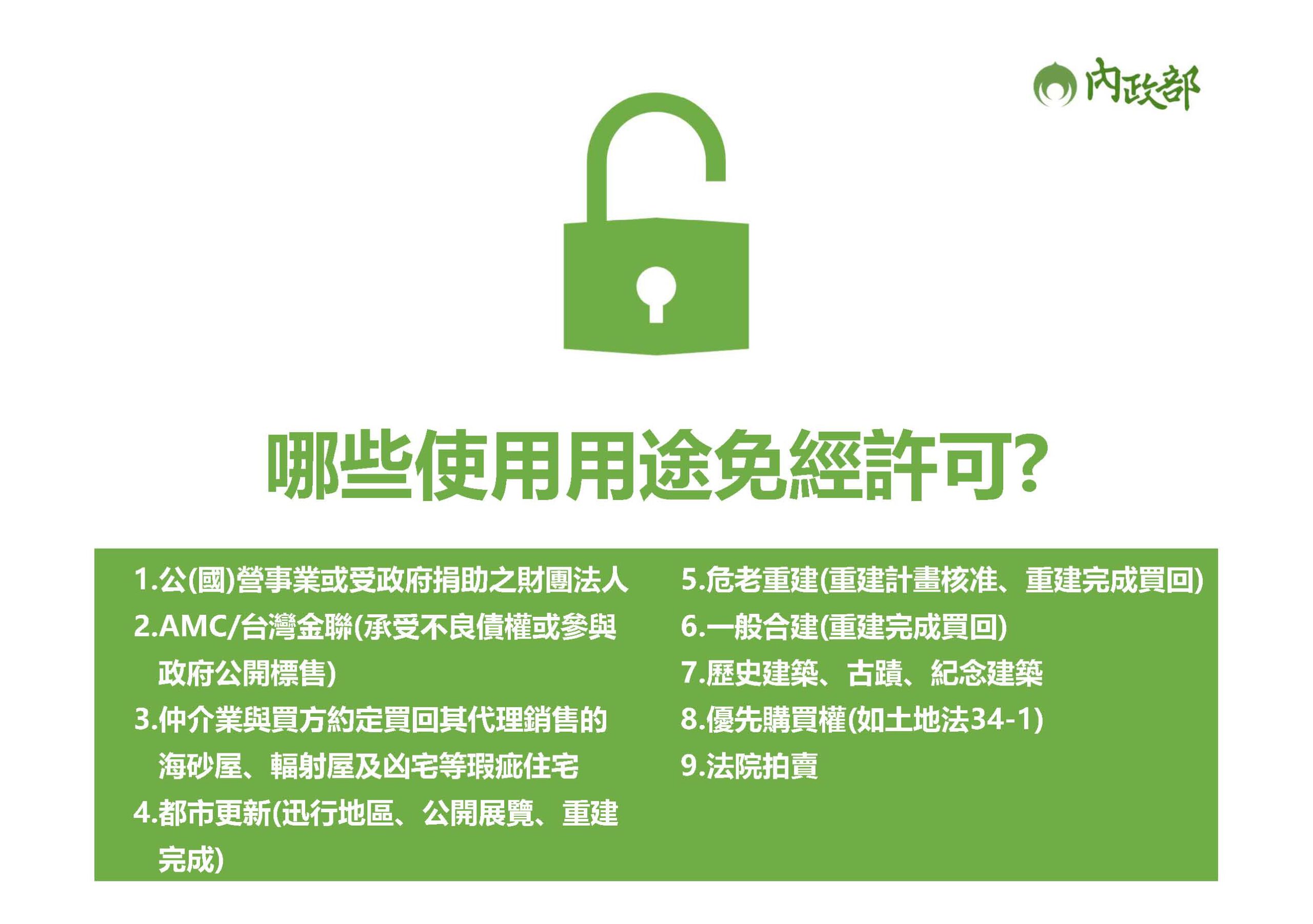 內政部

哪些使用用途免經許可?

1.公(國)營事業或受政府捐助之財團法人

2.AMC/台灣金聯(承受不良債權或參與政府公開標售)

3.仲介業與買方約定買回其代理銷售的海砂屋、輻射屋及凶宅等瑕疵住宅

4.都市更新(迅行地區、公開展覽、重建完成)

5.危老重建(重建計畫核准、重建完成買回)

6.一般合建(重建完成買回)

7.歷史建築、古蹟、紀念建築

8.優先購買權(如土地法34-1)

9.法院拍賣